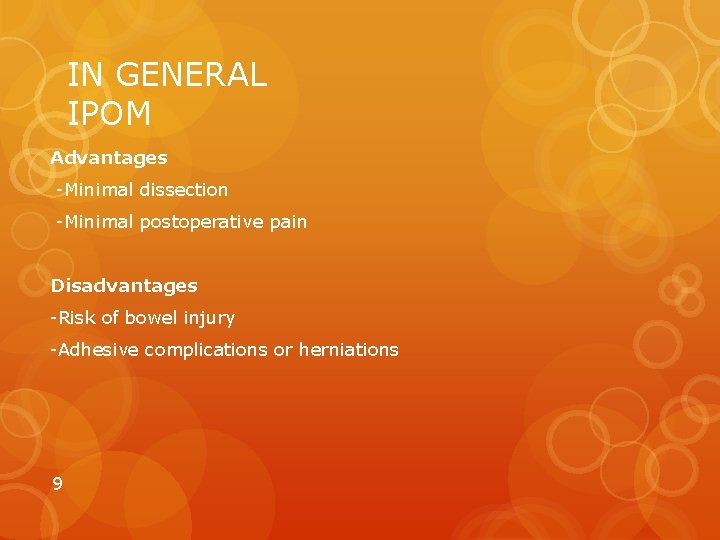 IN GENERAL
IPOM

Advantages
-Minimal dissection
-Minimal postoperative pain

Disadvantages
-Risk of bowel injury
-Adhesive complications or herniations

9